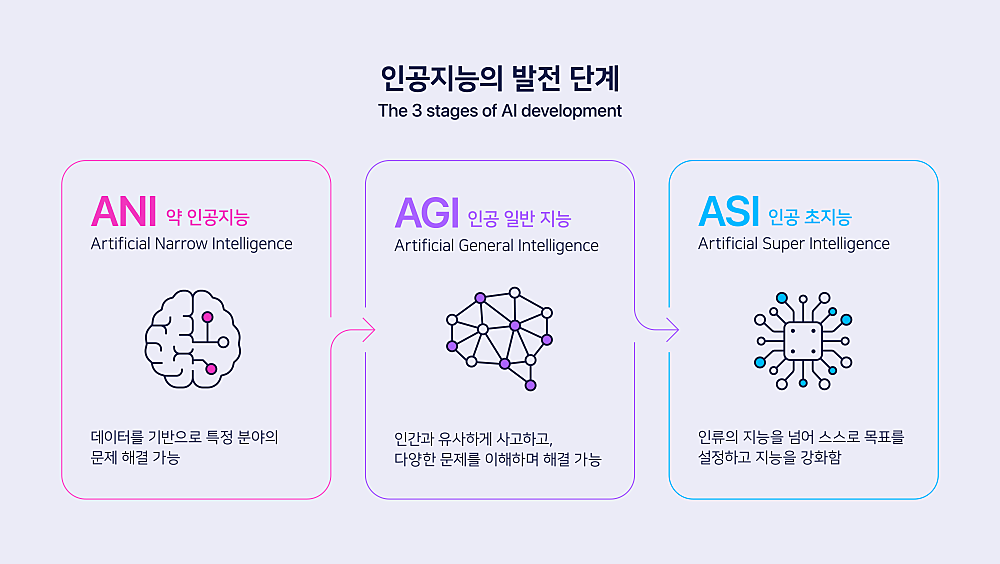 인공지능의 발전 단계
The 3 stages of AI development

ANI 약 인공지능
Artificial Narrow Intelligence

데이터를 기반으로 특정 분야의 문제 해결 가능

AGI 인공 일반 지능
Artificial General Intelligence

인간과 유사하게 사고하고, 다양한 문제를 이해하며 해결 가능

ASI 인공 초지능
Artificial Super Intelligence

인류의 지능을 넘어 스스로 목표를 설정하고 지능을 강화함